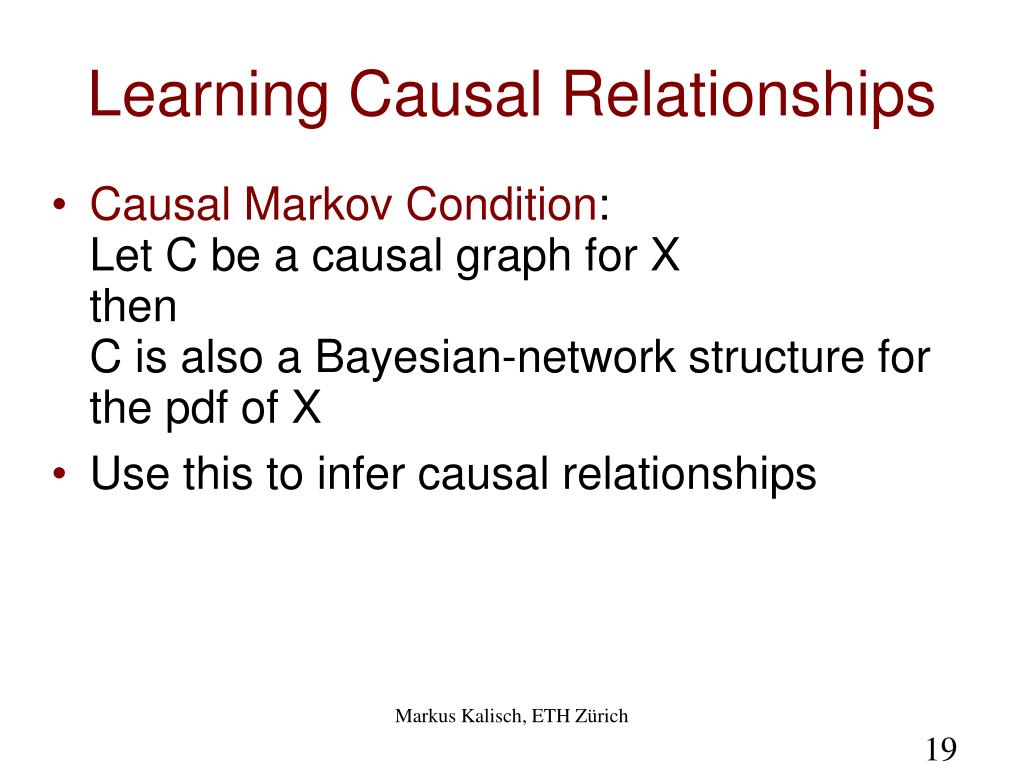 Learning Causal Relationships

• Causal Markov Condition:
Let C be a causal graph for X
then
C is also a Bayesian-network structure for the pdf of X
• Use this to infer causal relationships

Markus Kalisch, ETH Zürich

19